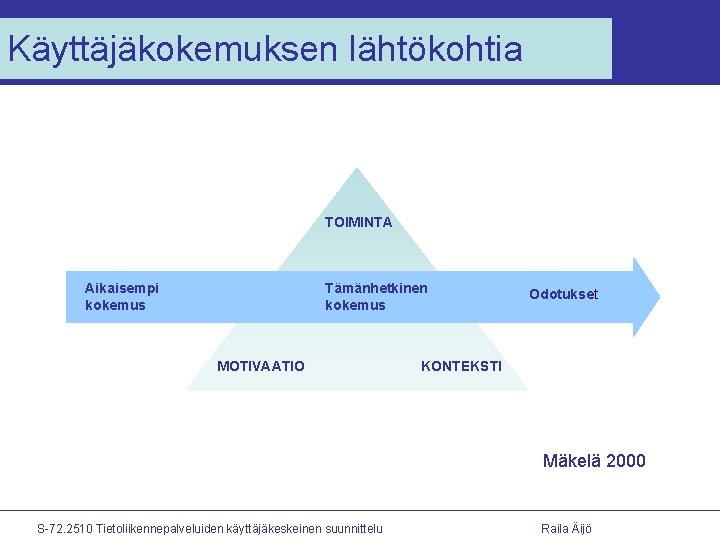 Käyttäjäkokemuksen lähtökohtia

TOIMINTA

Aikaisempi kokemus

Tämänhetkinen kokemus

Odotukset

MOTIVAATIO

KONTEKSTI

Mäkelä 2000

S-72.2510 Tietoliikennepalveluiden käyttäjäkeskeinen suunnittelu

Raila Äijö